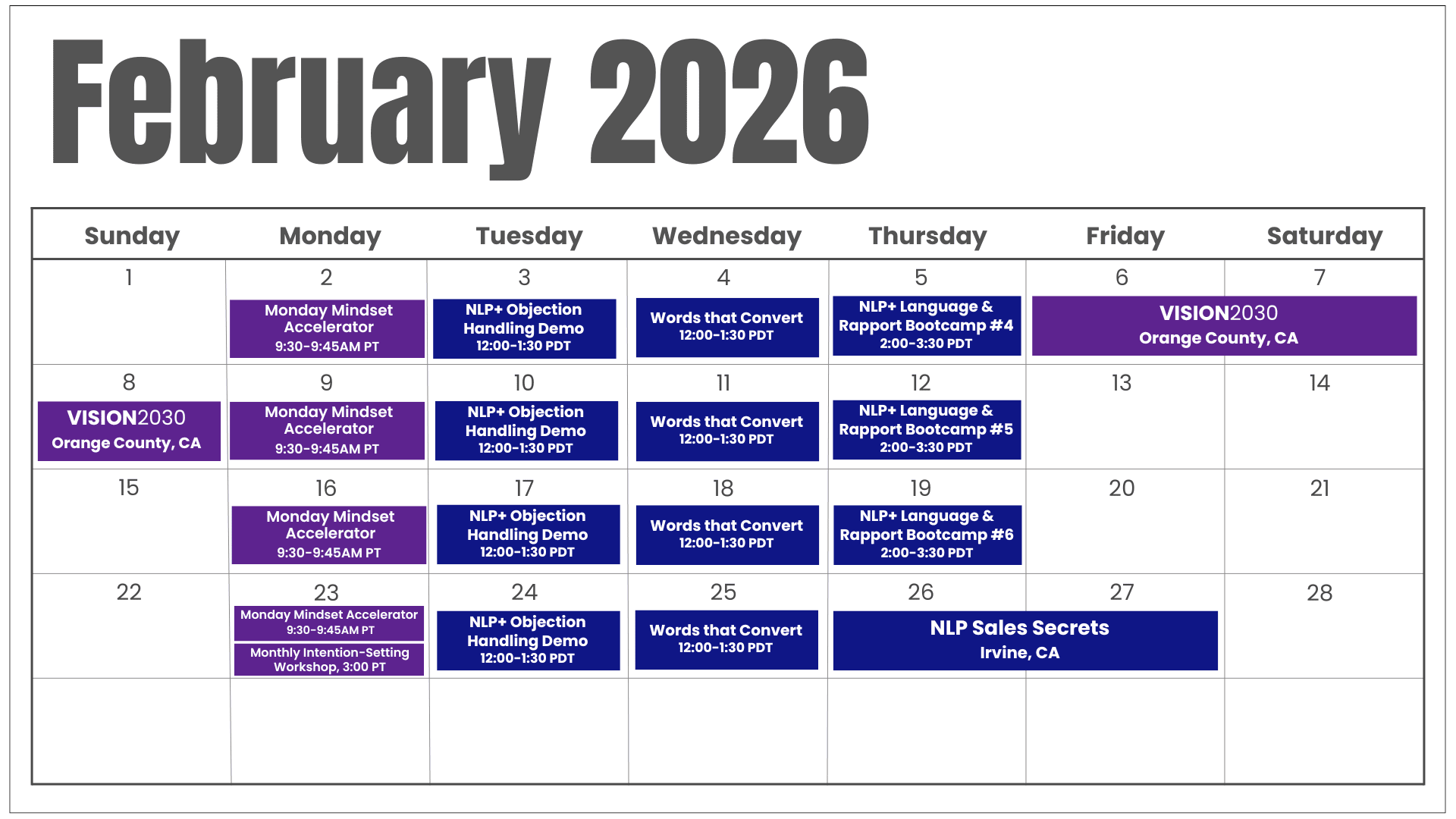 February 2026

| Sunday | Monday | Tuesday | Wednesday | Thursday | Friday | Saturday |
|---|---|---|---|---|---|---|
| 1 | 2 Monday Mindset Accelerator 9:30-9:45AM PT | 3 NLP+ Objection Handling Demo 12:00-1:30 PDT | 4 Words that Convert 12:00-1:30 PDT | 5 NLP+ Language & Rapport Bootcamp #4 2:00-3:30 PDT | 6 VISION2030 Orange County, CA | 7 |
| 8 VISION2030 Orange County, CA | 9 Monday Mindset Accelerator 9:30-9:45AM PT | 10 NLP+ Objection Handling Demo 12:00-1:30 PDT | 11 Words that Convert 12:00-1:30 PDT | 12 NLP+ Language & Rapport Bootcamp #5 2:00-3:30 PDT | 13 | 14 |
| 15 | 16 Monday Mindset Accelerator 9:30-9:45AM PT | 17 NLP+ Objection Handling Demo 12:00-1:30 PDT | 18 Words that Convert 12:00-1:30 PDT | 19 NLP+ Language & Rapport Bootcamp #6 2:00-3:30 PDT | 20 | 21 |
| 22 | 23 Monday Mindset Accelerator 9:30-9:45AM PT Monthly Intention-Setting Workshop, 3:00 PT | 24 NLP+ Objection Handling Demo 12:00-1:30 PDT | 25 Words that Convert 12:00-1:30 PDT | 26 NLP Sales Secrets Irvine, CA | 27 | 28 |
| | | | | | | |